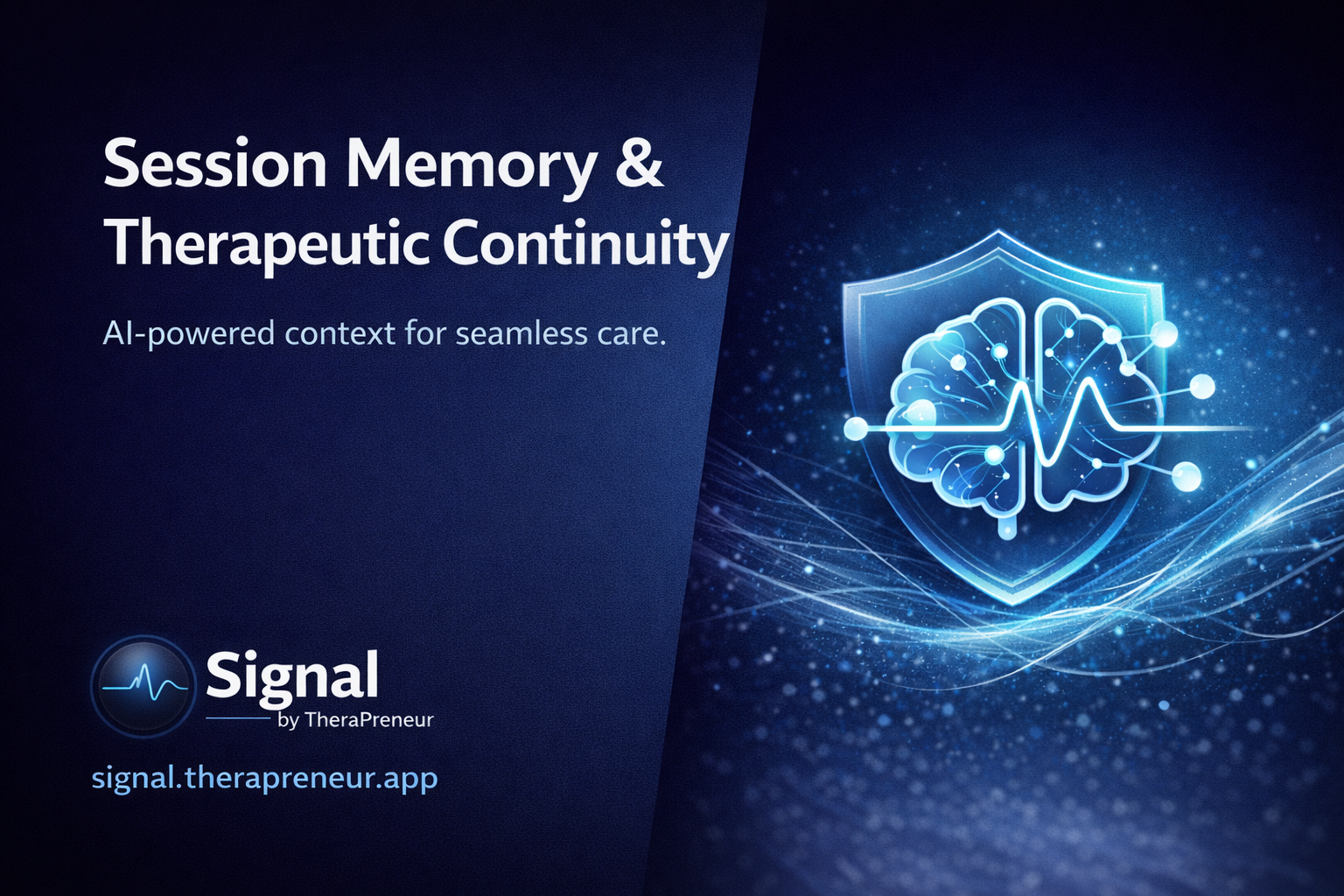 Session Memory & Therapeutic Continuity

AI-powered context for seamless care.

Signal
by TheraPreneur

signal.therapreneur.app